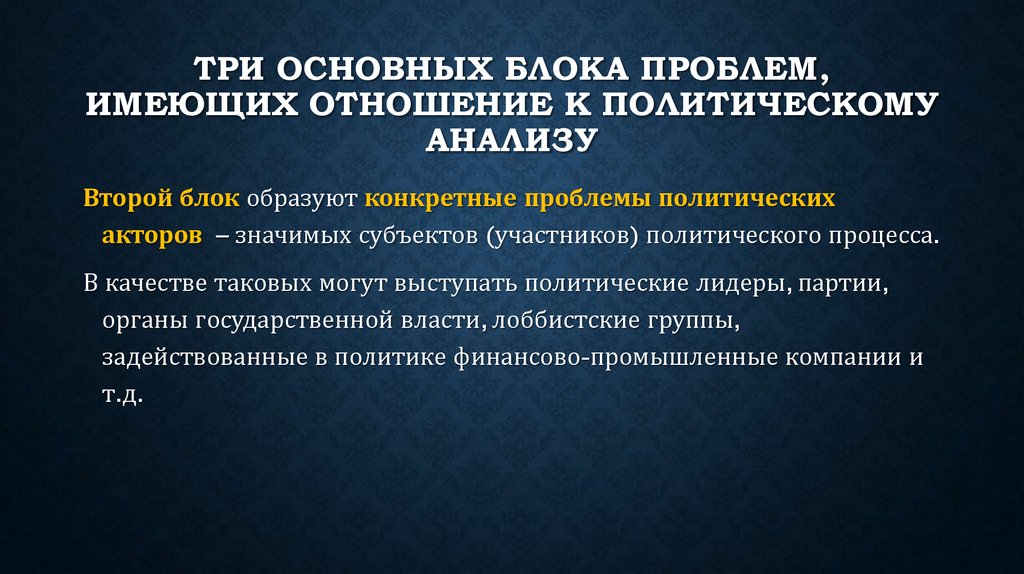 ТРИ ОСНОВНЫХ БЛОКА ПРОБЛЕМ, ИМЕЮЩИХ ОТНОШЕНИЕ К ПОЛИТИЧЕСКОМУ АНАЛИЗУ

Второй блок образуют конкретные проблемы политических акторов – значимых субъектов (участников) политического процесса.

В качестве таковых могут выступать политические лидеры, партии, органы государственной власти, лоббистские группы, задействованные в политике финансово-промышленные компании и т.д.